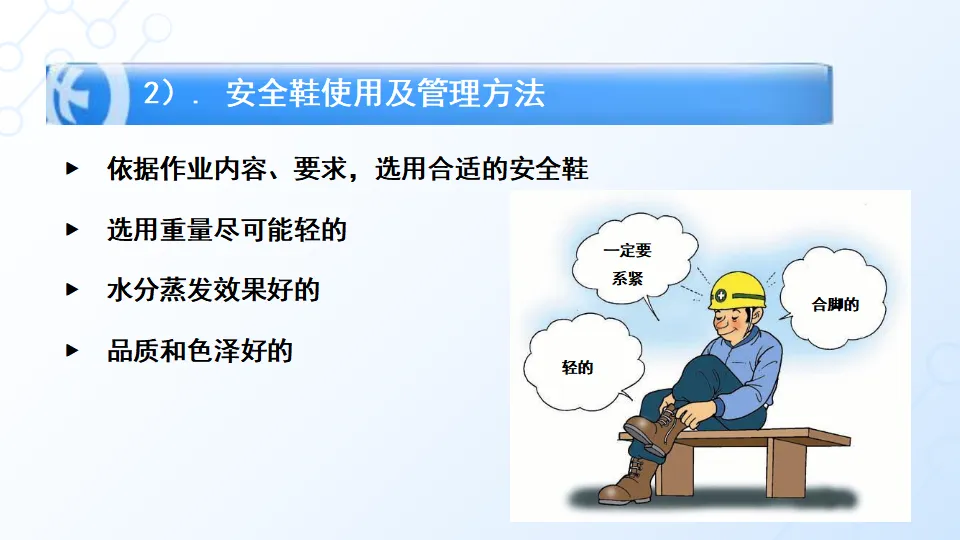 2）. 安全鞋使用及管理方法

▶ 依据作业内容、要求，选用合适的安全鞋

▶ 选用重量尽可能轻的

▶ 水分蒸发效果好的

▶ 品质和色泽好的

一定要系紧

合脚的

轻的